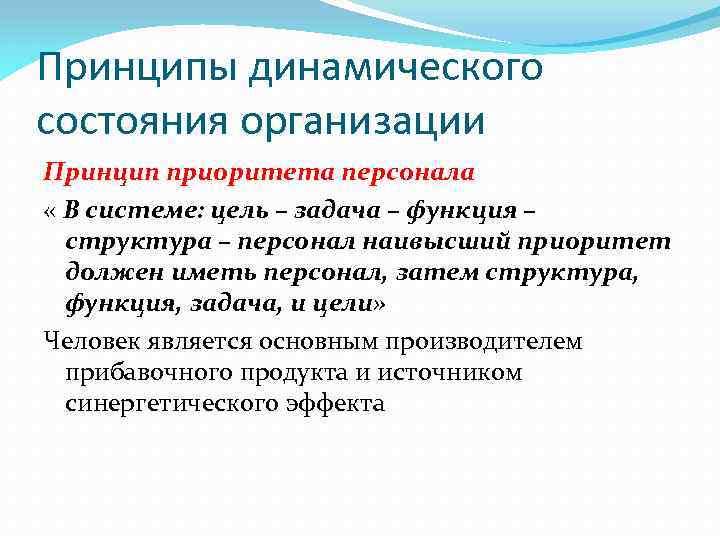 Принципы динамического состояния организации

Принцип приоритета персонала

« В системе: цель – задача – функция – структура – персонал наивысший приоритет должен иметь персонал, затем структура, функция, задача, и цели»

Человек является основным производителем прибавочного продукта и источником синергетического эффекта